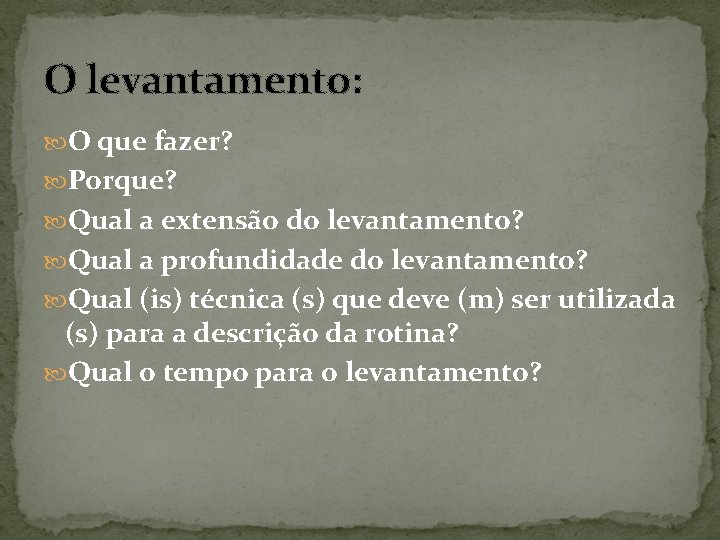 O levantamento:

O que fazer?

Porque?

Qual a extensão do levantamento?

Qual a profundidade do levantamento?

Qual (is) técnica (s) que deve (m) ser utilizada (s) para a descrição da rotina?

Qual o tempo para o levantamento?